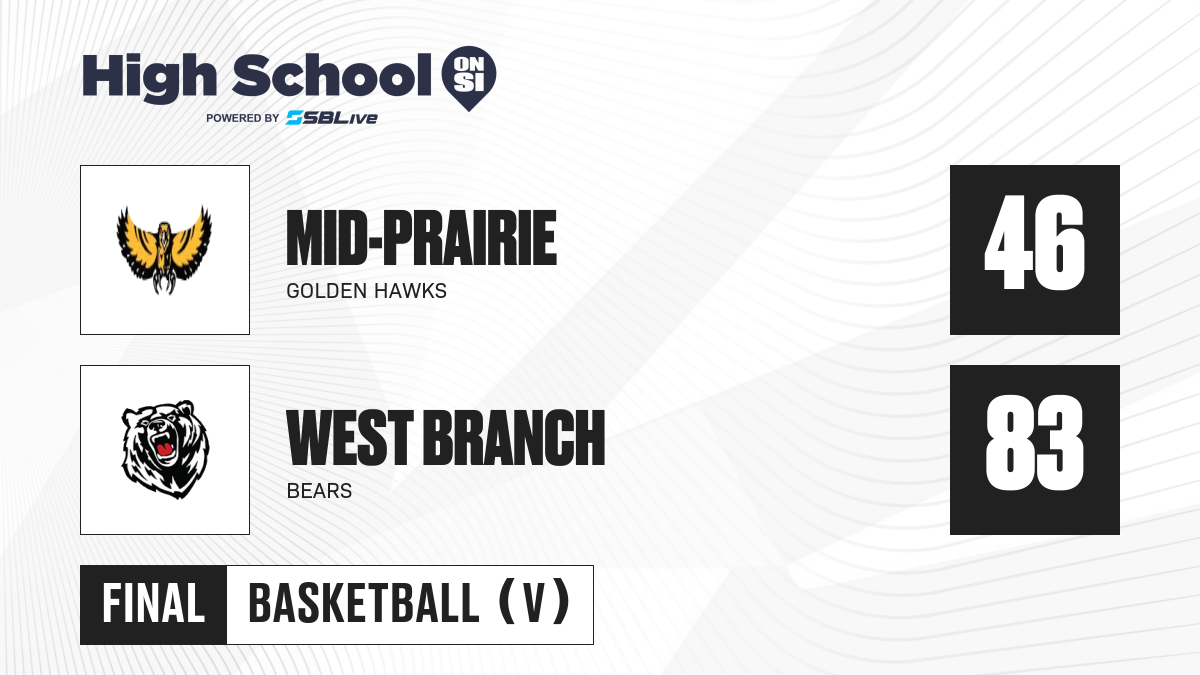 High School ON SI
POWERED BY SBLive

MID-PRAIRIE
GOLDEN HAWKS
46

WEST BRANCH
BEARS
83

FINAL BASKETBALL (V)